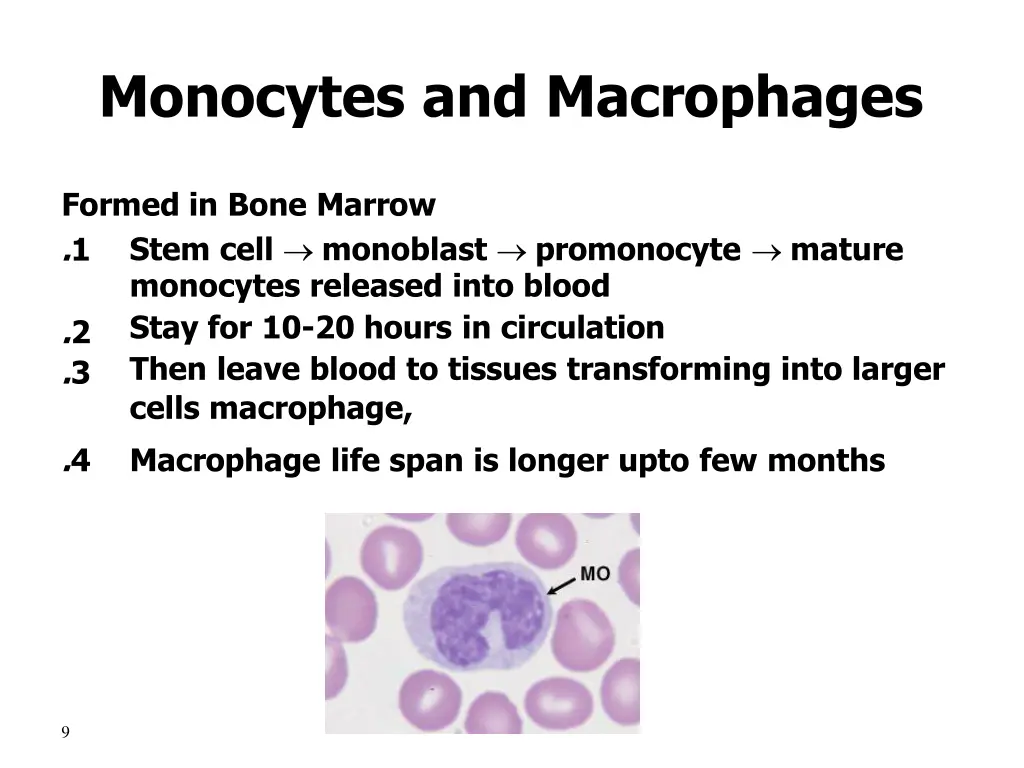 Monocytes and Macrophages

Formed in Bone Marrow

.1 Stem cell $\rightarrow$ monoblast $\rightarrow$ promonocyte $\rightarrow$ mature monocytes released into blood

.2 Stay for 10-20 hours in circulation

.3 Then leave blood to tissues transforming into larger cells macrophage,

.4 Macrophage life span is longer upto few months

MO

9